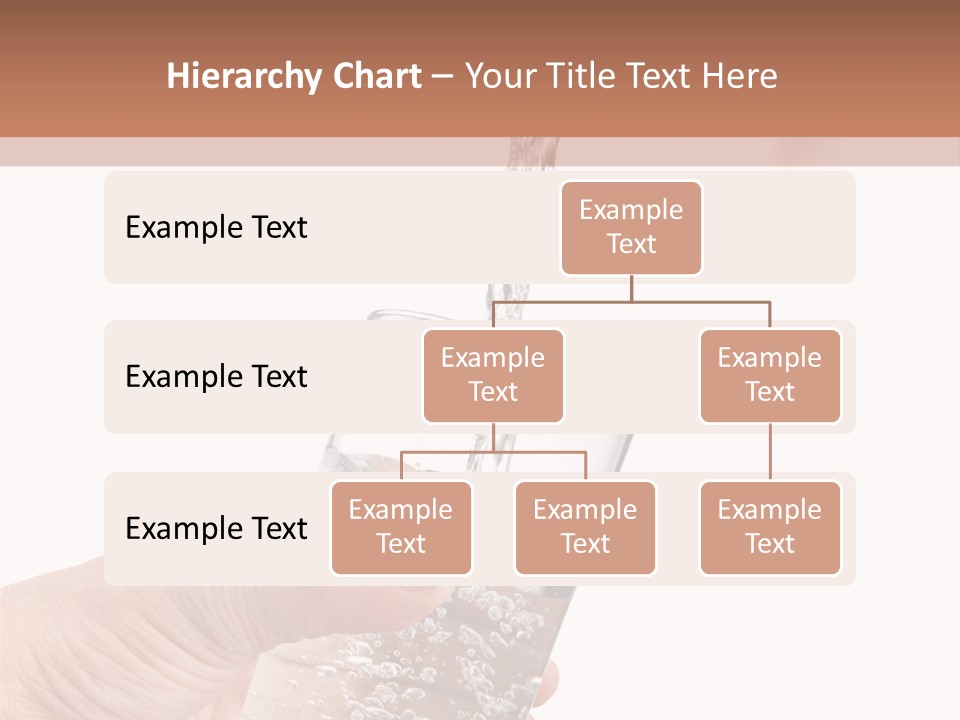 Hierarchy Chart – Your Title Text Here

Example Text

Example Text

Example Text

Example Text

Example Text

Example Text

Example Text

Example Text

Example Text